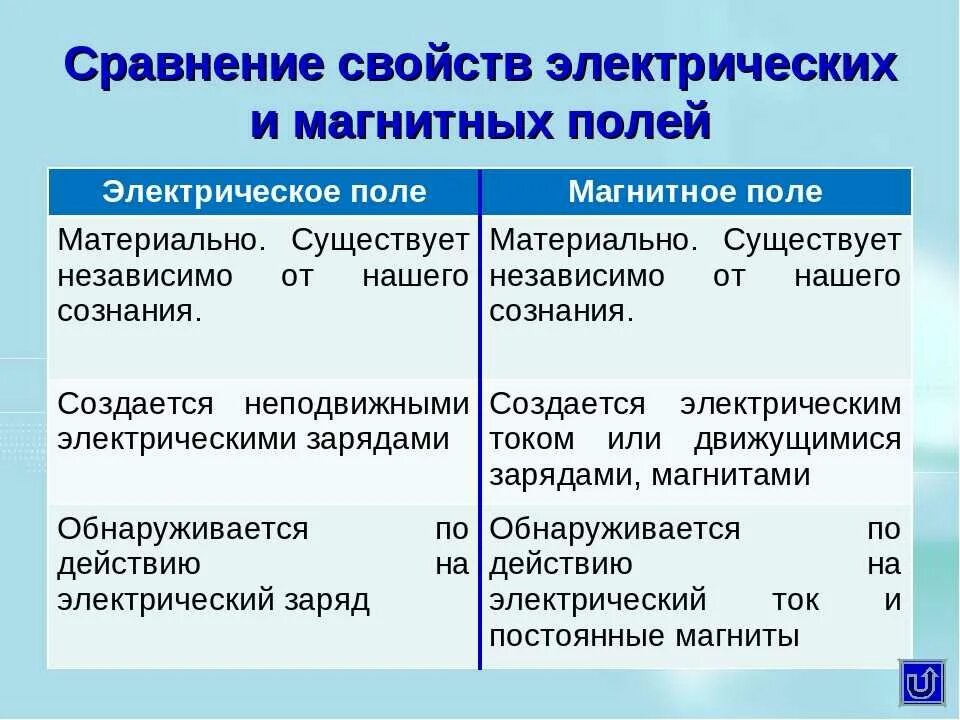 Сравнение свойств электрических и магнитных полей

| Электрическое поле | Магнитное поле |
|---|---|
| Материально. Существует независимо от нашего сознания. | Материально. Существует независимо от нашего сознания. |
| Создается неподвижными электрическими зарядами | Создается электрическим током или движущимися зарядами, магнитами |
| Обнаруживается по действию на электрический заряд | Обнаруживается по действию на электрический ток и постоянные магниты |